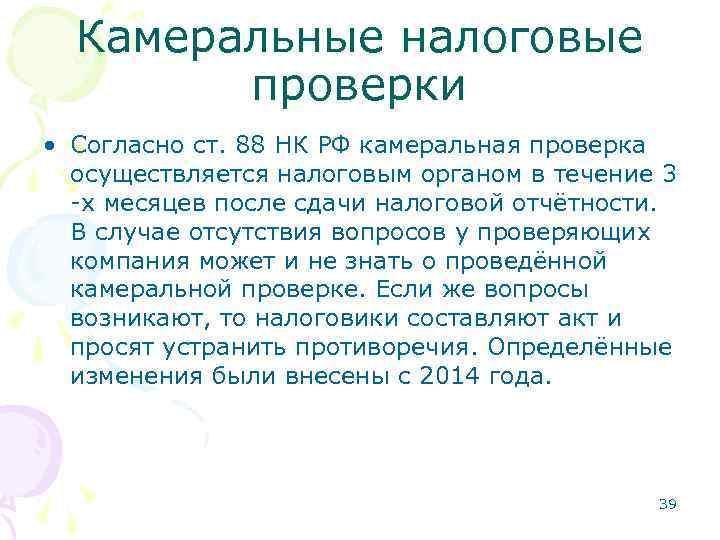 Камеральные налоговые проверки

• Согласно ст. 88 НК РФ камеральная проверка осуществляется налоговым органом в течение 3 -х месяцев после сдачи налоговой отчётности. В случае отсутствия вопросов у проверяющих компания может и не знать о проведённой камеральной проверке. Если же вопросы возникают, то налоговики составляют акт и просят устранить противоречия. Определённые изменения были внесены с 2014 года.

39